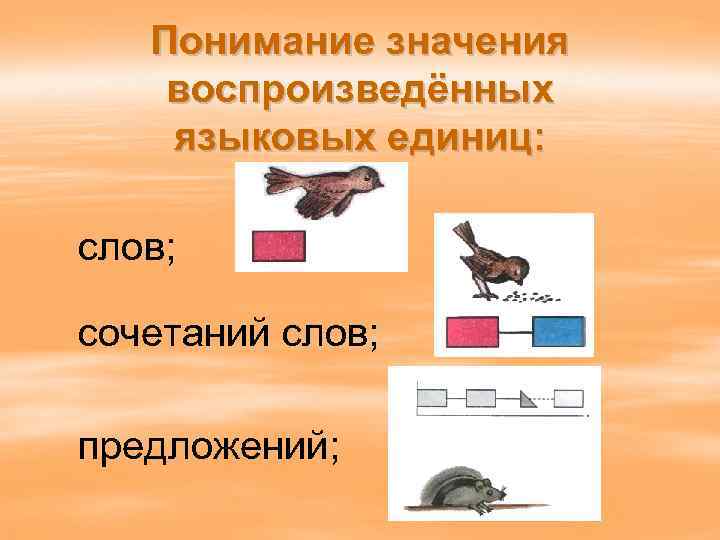 Понимание значения воспроизведённых языковых единиц:

слов;

сочетаний слов;

предложений;